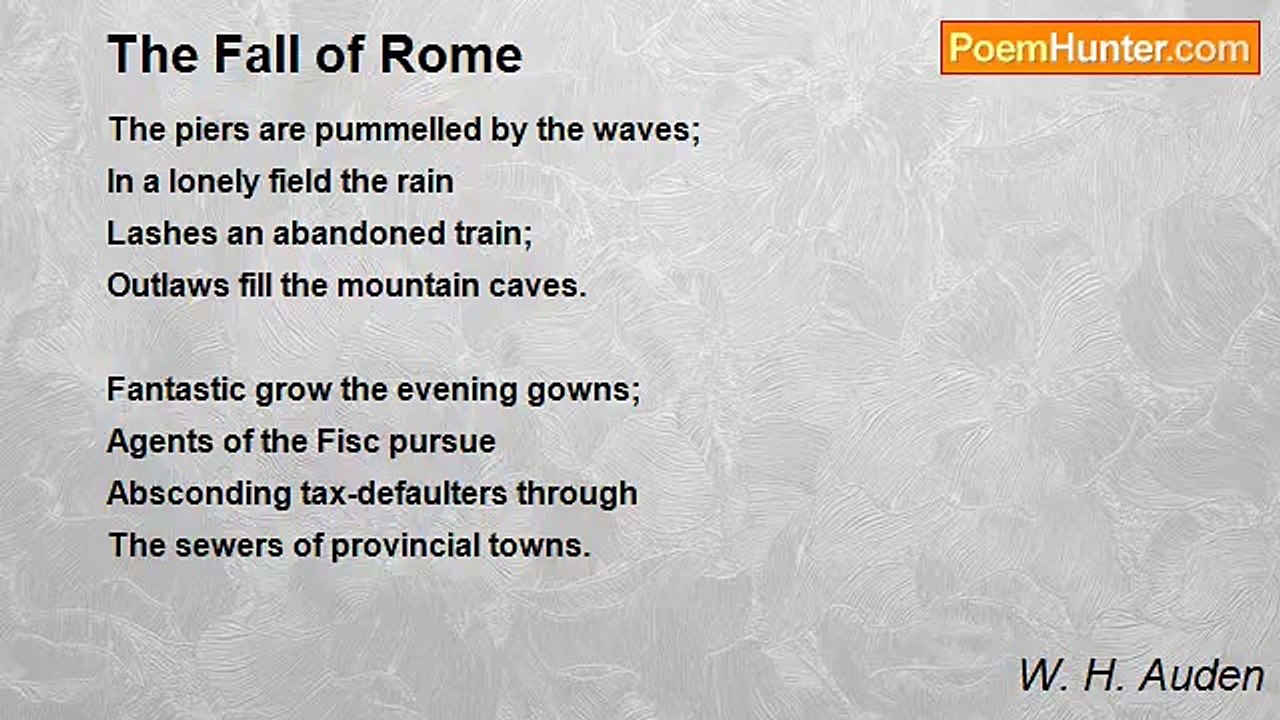 The Fall of Rome

PoemHunter.com

The piers are pummelled by the waves;
In a lonely field the rain
Lashes an abandoned train;
Outlaws fill the mountain caves.

Fantastic grow the evening gowns;
Agents of the Fisc pursue
Absconding tax-defaulters through
The sewers of provincial towns.

W. H. Auden